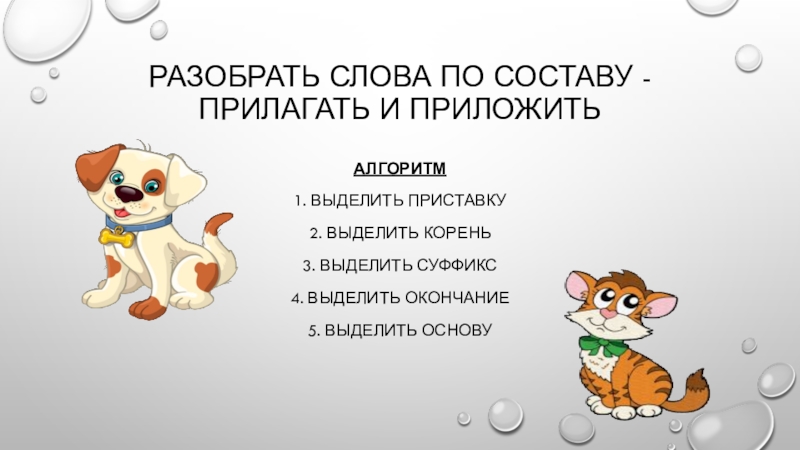 РАЗОБРАТЬ СЛОВА ПО СОСТАВУ - ПРИЛАГАТЬ И ПРИЛОЖИТЬ

АЛГОРИТМ

1. ВЫДЕЛИТЬ ПРИСТАВКУ

2. ВЫДЕЛИТЬ КОРЕНЬ

3. ВЫДЕЛИТЬ СУФФИКС

4. ВЫДЕЛИТЬ ОКОНЧАНИЕ

5. ВЫДЕЛИТЬ ОСНОВУ